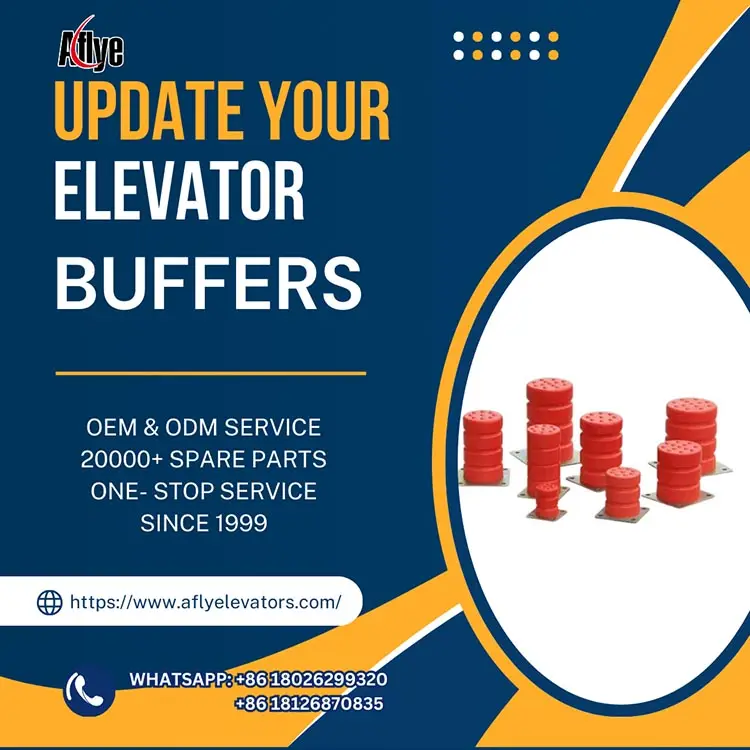 Aflye

UPDATE YOUR ELEVATOR BUFFERS

OEM & ODM SERVICE
20000+ SPARE PARTS
ONE- STOP SERVICE
SINCE 1999

https://www.aflyelevators.com/

WHATSAPP: +86 18026299320
+86 18126870835